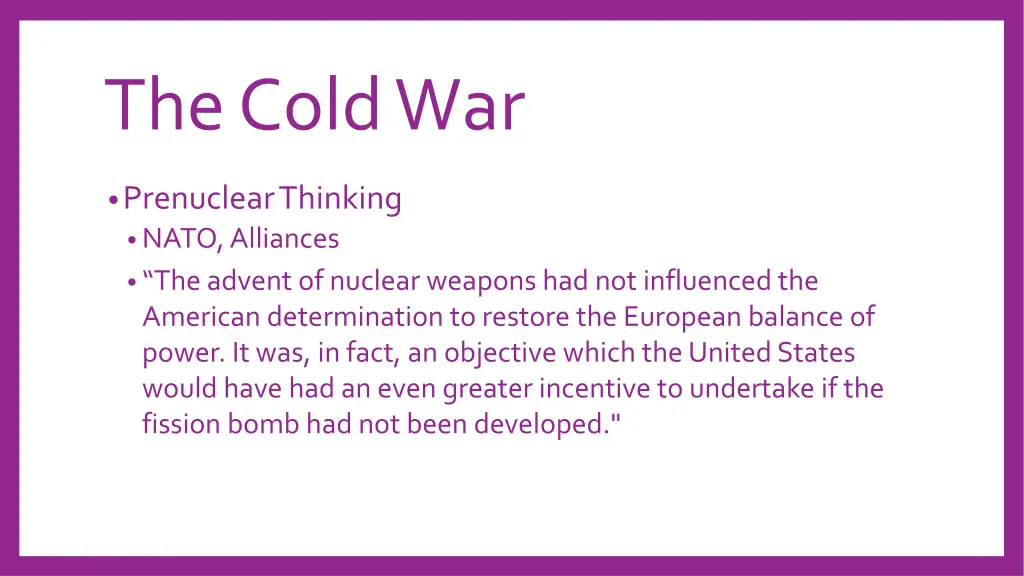 The Cold War

• Prenuclear Thinking
• NATO, Alliances
• “The advent of nuclear weapons had not influenced the American determination to restore the European balance of power. It was, in fact, an objective which the United States would have had an even greater incentive to undertake if the fission bomb had not been developed."